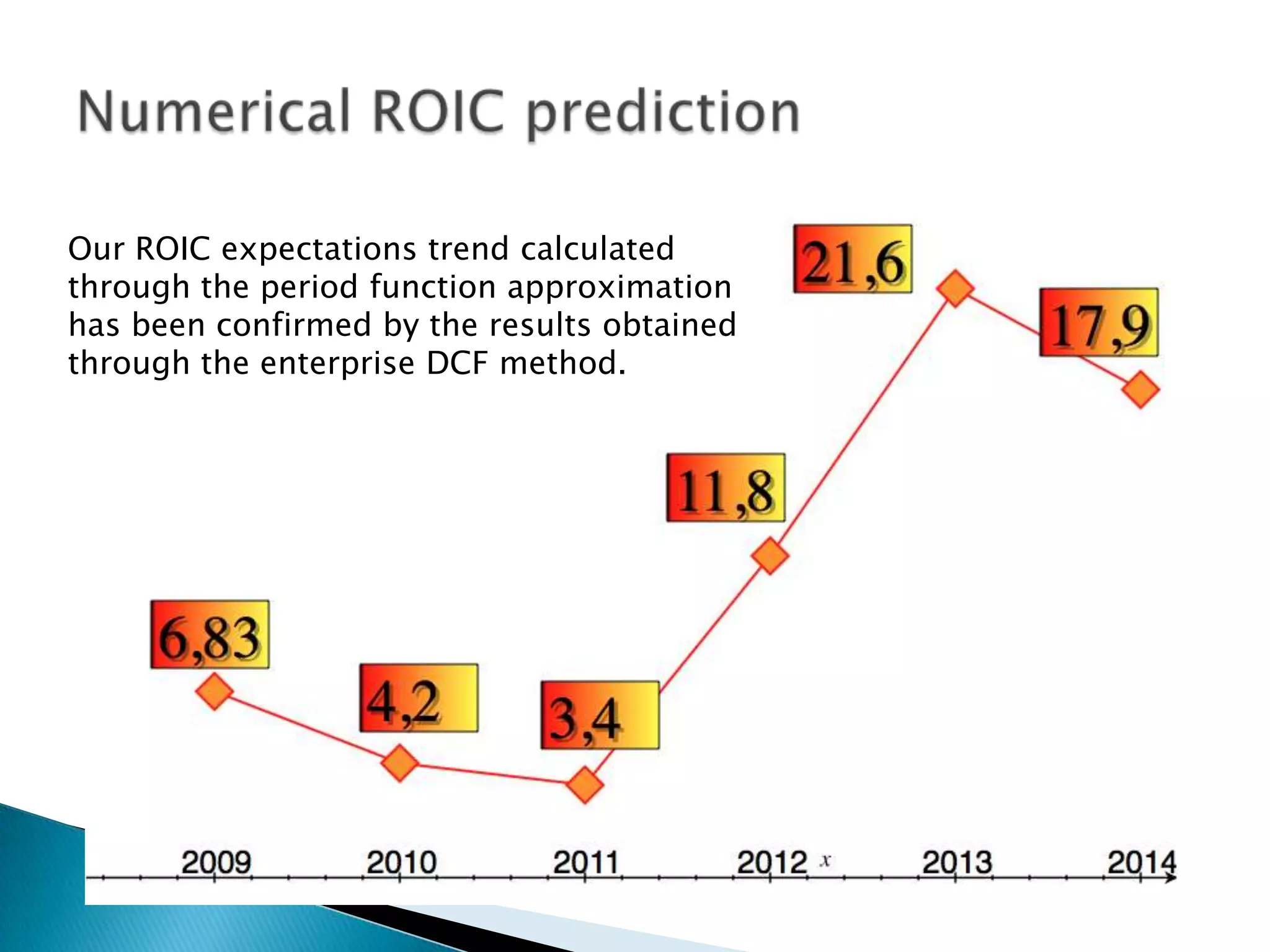 Numerical ROIC prediction

Our ROIC expectations trend calculated through the period function approximation has been confirmed by the results obtained through the enterprise DCF method.

21,6

17,9

11,8

6,83

4,2

3,4

2009 2010 2011 2012 $x$ 2013 2014